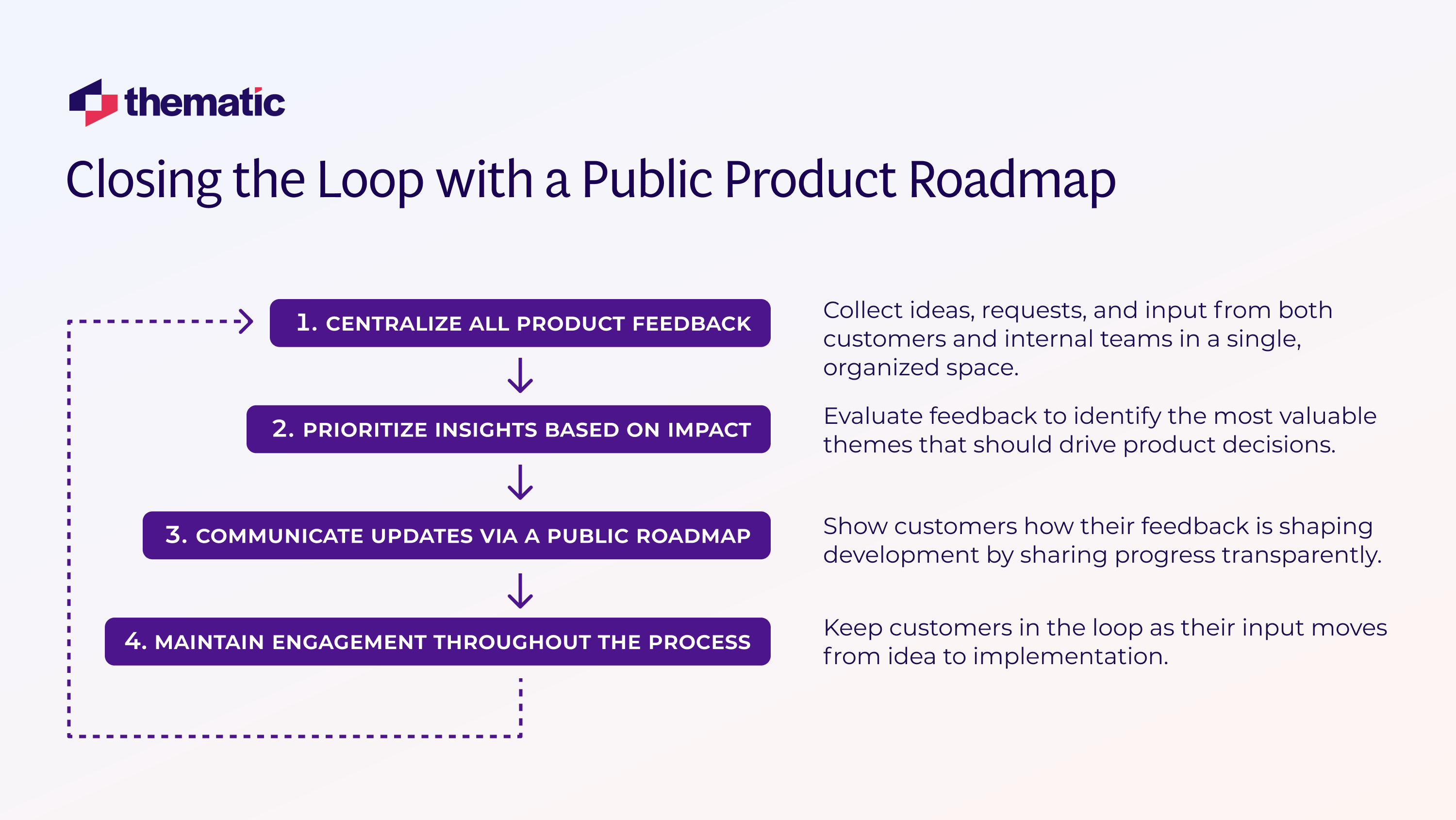 thematic

Closing the Loop with a Public Product Roadmap

1. CENTRALIZE ALL PRODUCT FEEDBACK

Collect ideas, requests, and input from both customers and internal teams in a single, organized space.

2. PRIORITIZE INSIGHTS BASED ON IMPACT

Evaluate feedback to identify the most valuable themes that should drive product decisions.

3. COMMUNICATE UPDATES VIA A PUBLIC ROADMAP

Show customers how their feedback is shaping development by sharing progress transparently.

4. MAINTAIN ENGAGEMENT THROUGHOUT THE PROCESS

Keep customers in the loop as their input moves from idea to implementation.